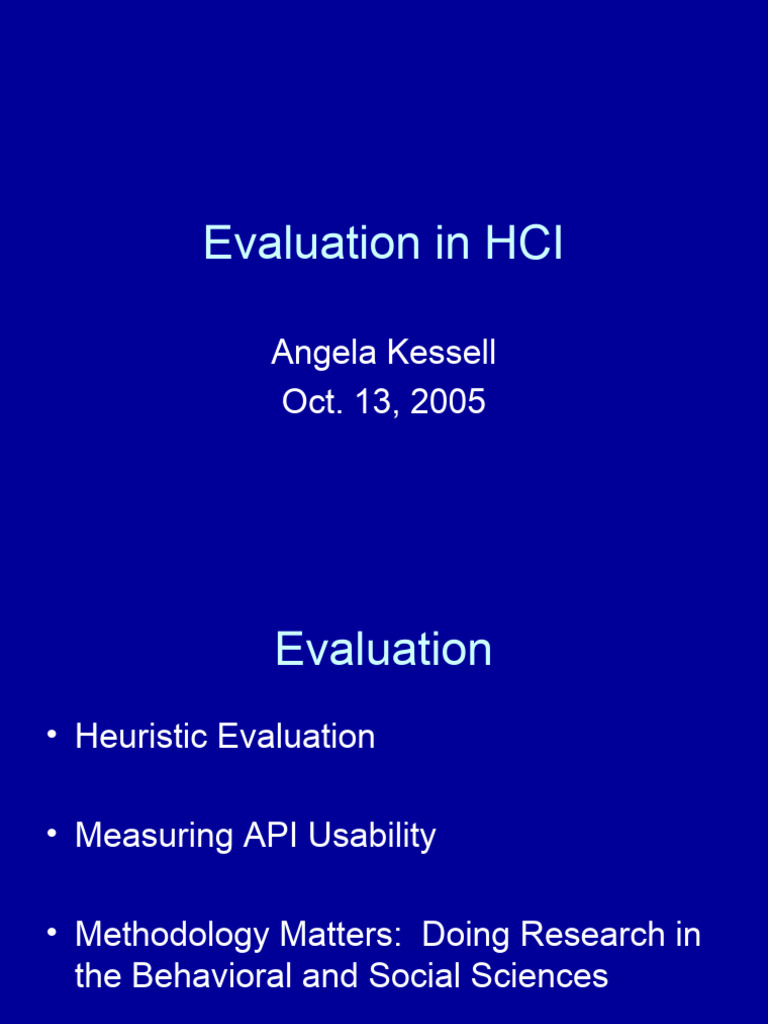 Evaluation in HCI

Angela Kessell
Oct. 13, 2005

Evaluation

• Heuristic Evaluation

• Measuring API Usability

• Methodology Matters: Doing Research in the Behavioral and Social Sciences